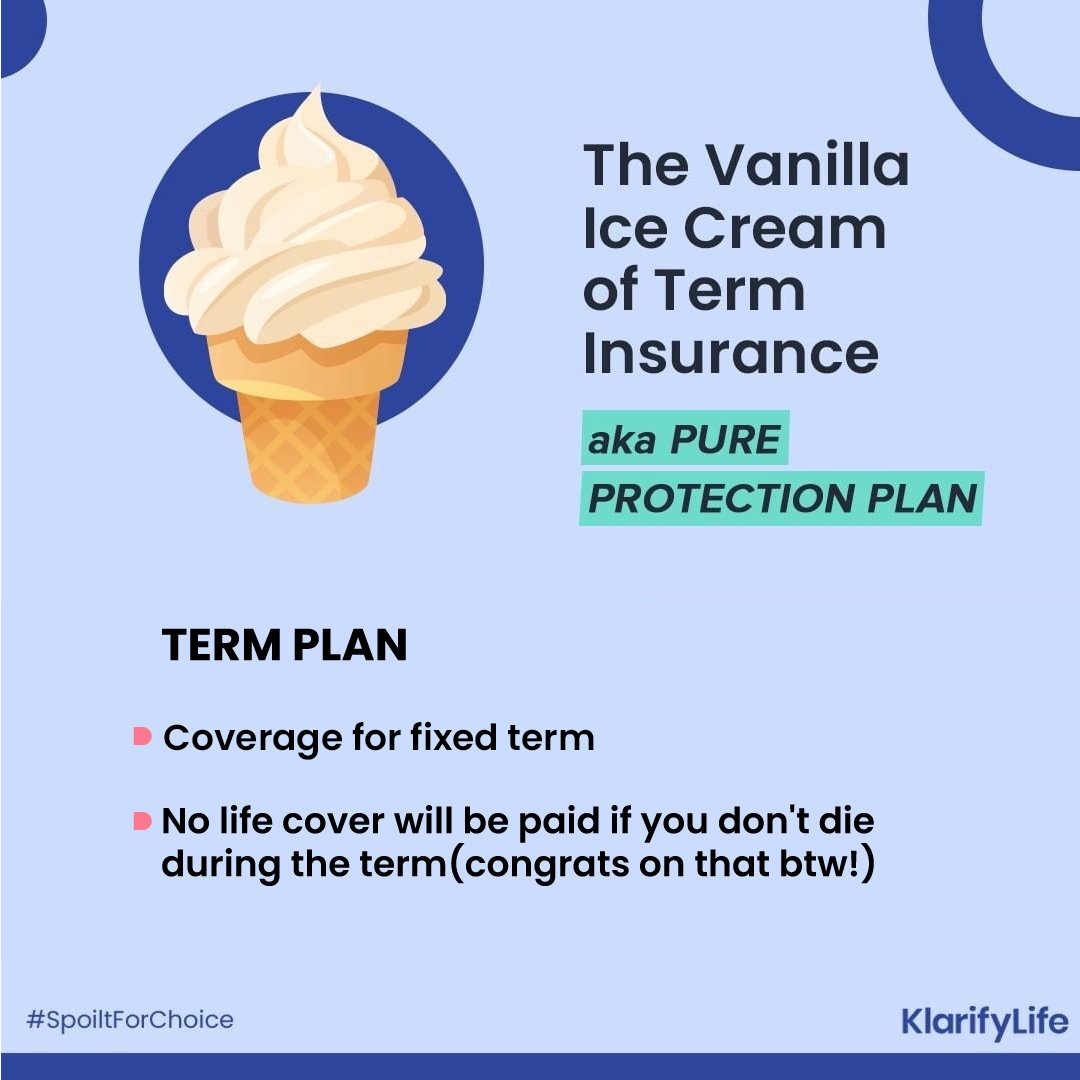 The Vanilla Ice Cream of Term Insurance

aka PURE PROTECTION PLAN

TERM PLAN

Coverage for fixed term

No life cover will be paid if you don't die during the term(congrats on that btw!)

#SpoiltForChoice

KlarifyLife